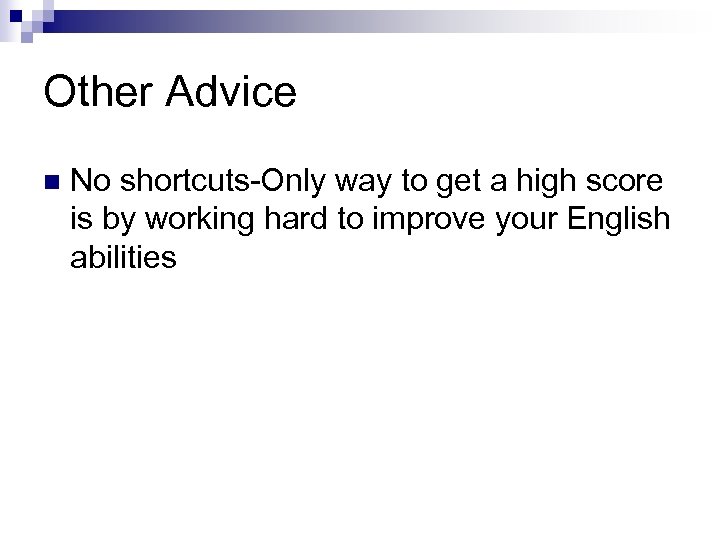 Other Advice

No shortcuts-Only way to get a high score is by working hard to improve your English abilities